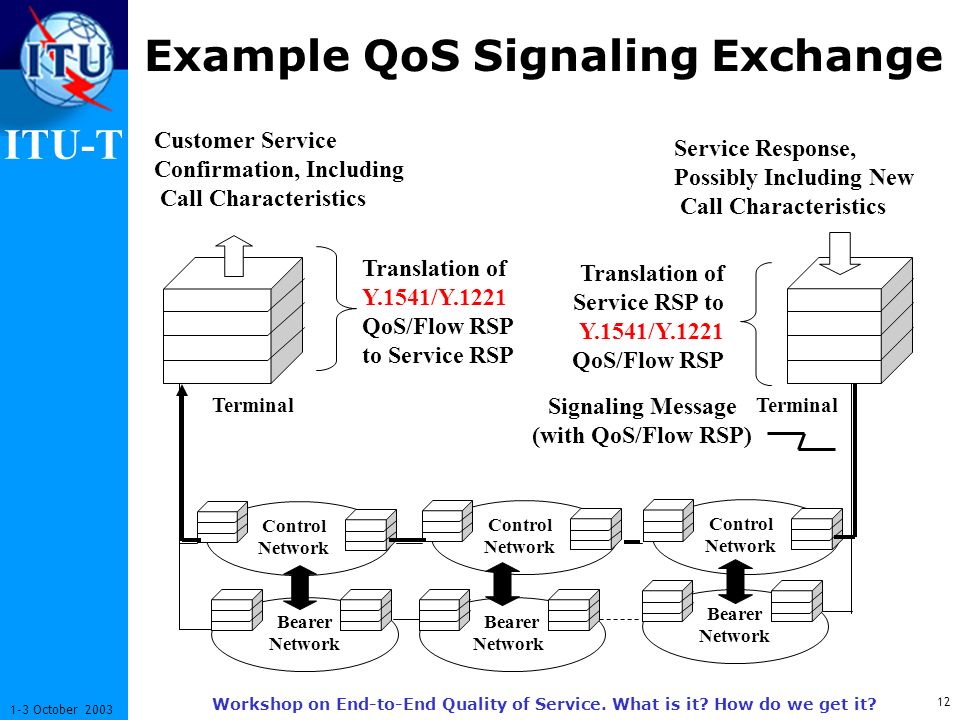 ITU

ITU-T

Example QoS Signaling Exchange

Customer Service Confirmation, Including Call Characteristics

Service Response, Possibly Including New Call Characteristics

Translation of Y.1541/Y.1221 QoS/Flow RSP to Service RSP

Translation of Service RSP to Y.1541/Y.1221 QoS/Flow RSP

Terminal

Signaling Message (with QoS/Flow RSP)

Terminal

Control Network

Control Network

Control Network

Bearer Network

Bearer Network

Bearer Network

1-3 October 2003

Workshop on End-to-End Quality of Service. What is it? How do we get it?

12